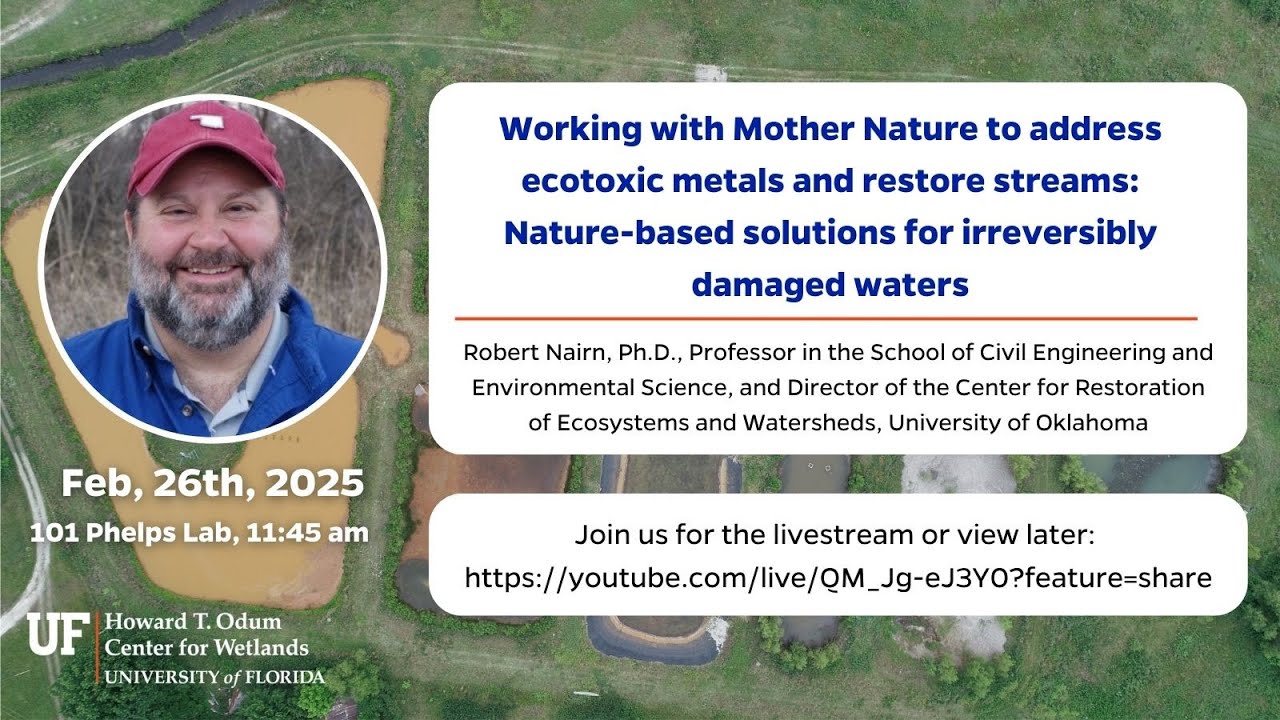 Working with Mother Nature to address ecotoxic metals and restore streams: Nature-based solutions for irreversibly damaged waters

Robert Nairn, Ph.D., Professor in the School of Civil Engineering and Environmental Science, and Director of the Center for Restoration of Ecosystems and Watersheds, University of Oklahoma

Feb, 26th, 2025

101 Phelps Lab, 11:45 am

Join us for the livestream or view later: https://youtube.com/live/QM_Jg-eJ3Y0?feature=share

UF Howard T. Odum Center for Wetlands UNIVERSITY of FLORIDA